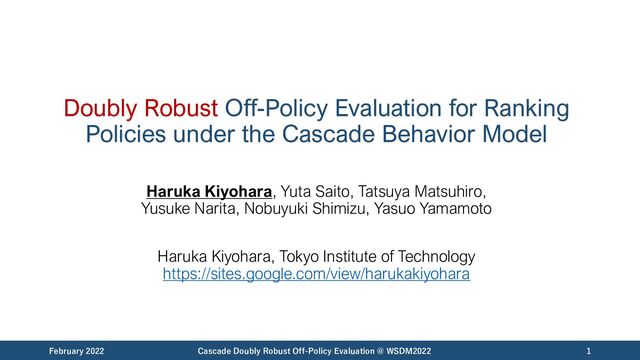 Doubly Robust Off-Policy Evaluation for Ranking Policies under the Cascade Behavior Model

Haruka Kiyohara, Yuta Saito, Tatsuya Matsuhiro, Yusuke Narita, Nobuyuki Shimizu, Yasuo Yamamoto

Haruka Kiyohara, Tokyo Institute of Technology
https://sites.google.com/view/harukakiyohara

February 2022 Cascade Doubly Robust Off-Policy Evaluation @ WSDM2022 1